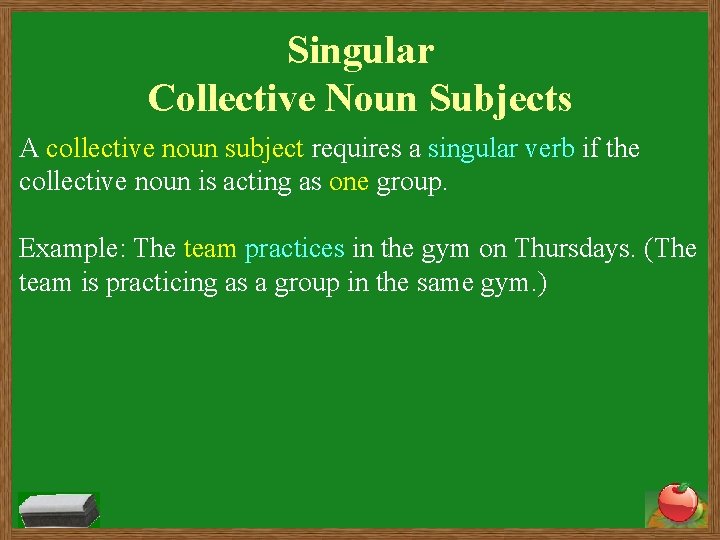 Singular
Collective Noun Subjects

A collective noun subject requires a singular verb if the collective noun is acting as one group.

Example: The team practices in the gym on Thursdays. (The team is practicing as a group in the same gym.)